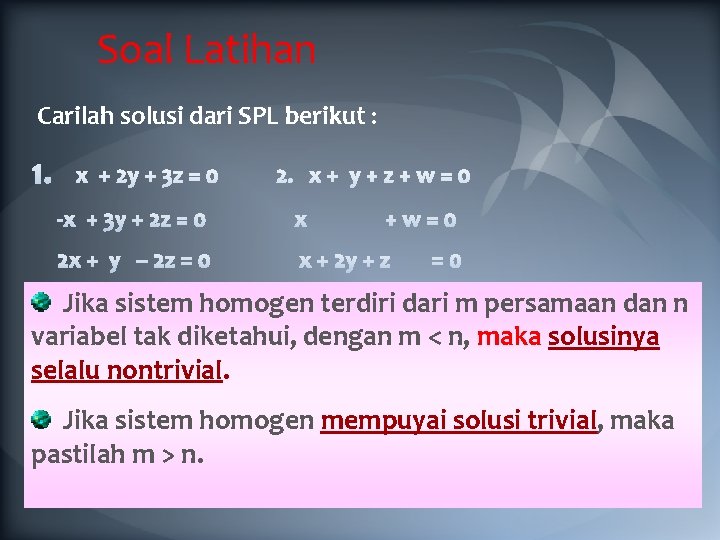 Soal Latihan

Carilah solusi dari SPL berikut :

1. $x + 2y + 3z = 0$
$-x + 3y + 2z = 0$
$2x + y - 2z = 0$

2. $x + y + z + w = 0$
$x + w = 0$
$x + 2y + z = 0$

Jika sistem homogen terdiri dari m persamaan dan n variabel tak diketahui, dengan m < n, maka solusinya selalu nontrivial.

Jika sistem homogen mempuyai solusi trivial, maka pastilah m > n.